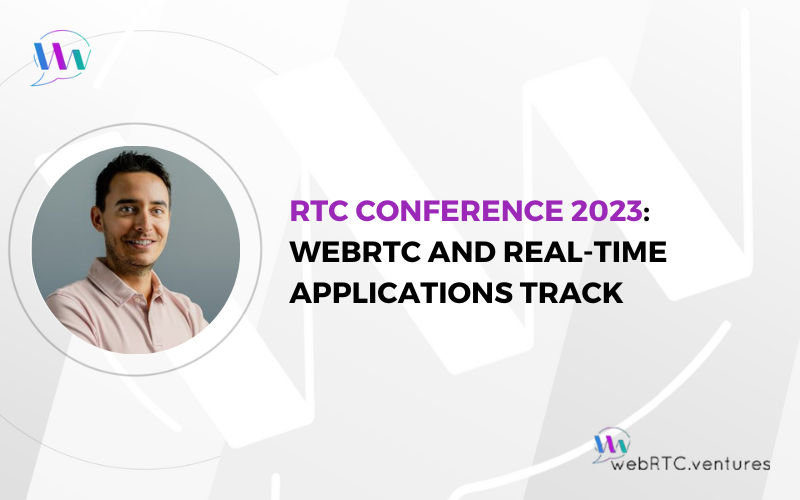 RTC CONFERENCE 2023: WEBRTC AND REAL-TIME APPLICATIONS TRACK

webRTC.ventures